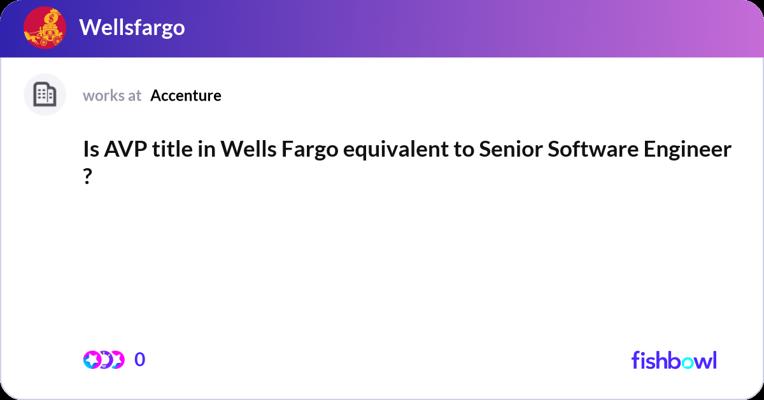 Wellsfargo

works at Accenture

Is AVP title in Wells Fargo equivalent to Senior Software Engineer ?

0

fishbowl